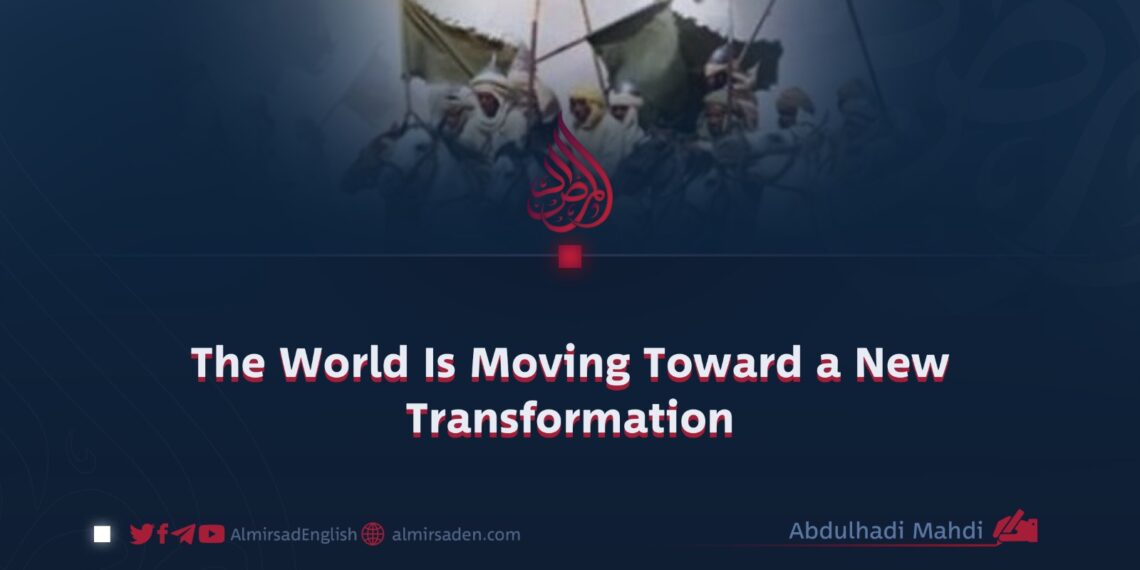 المرصاد

The World Is Moving Toward a New Transformation

AlmirsadEnglish almirsaden.com

Abdulhadi Mahdi